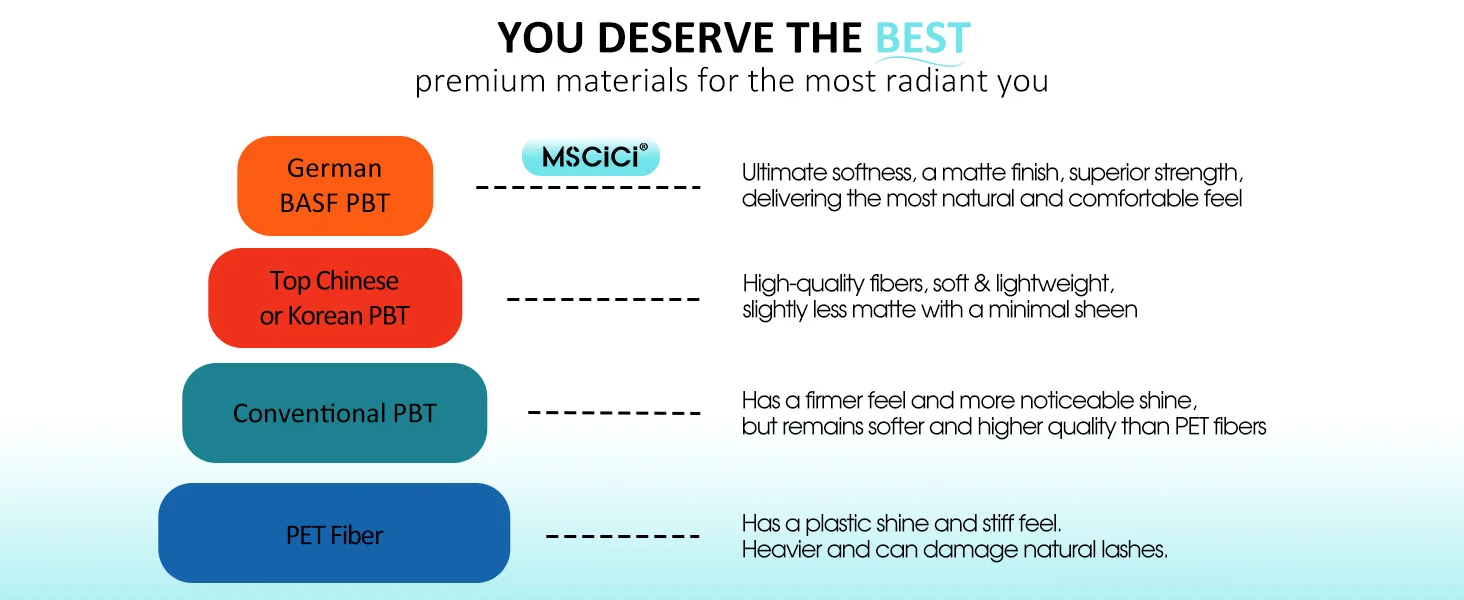 YOU DESERVE THE BEST
premium materials for the most radiant you

German BASF PBT

MSCiCi®

Ultimate softness, a matte finish, superior strength, delivering the most natural and comfortable feel

Top Chinese or Korean PBT

High-quality fibers, soft & lightweight, slightly less matte with a minimal sheen

Conventional PBT

Has a firmer feel and more noticeable shine, but remains softer and higher quality than PET fibers

PET Fiber

Has a plastic shine and stiff feel. Heavier and can damage natural lashes.